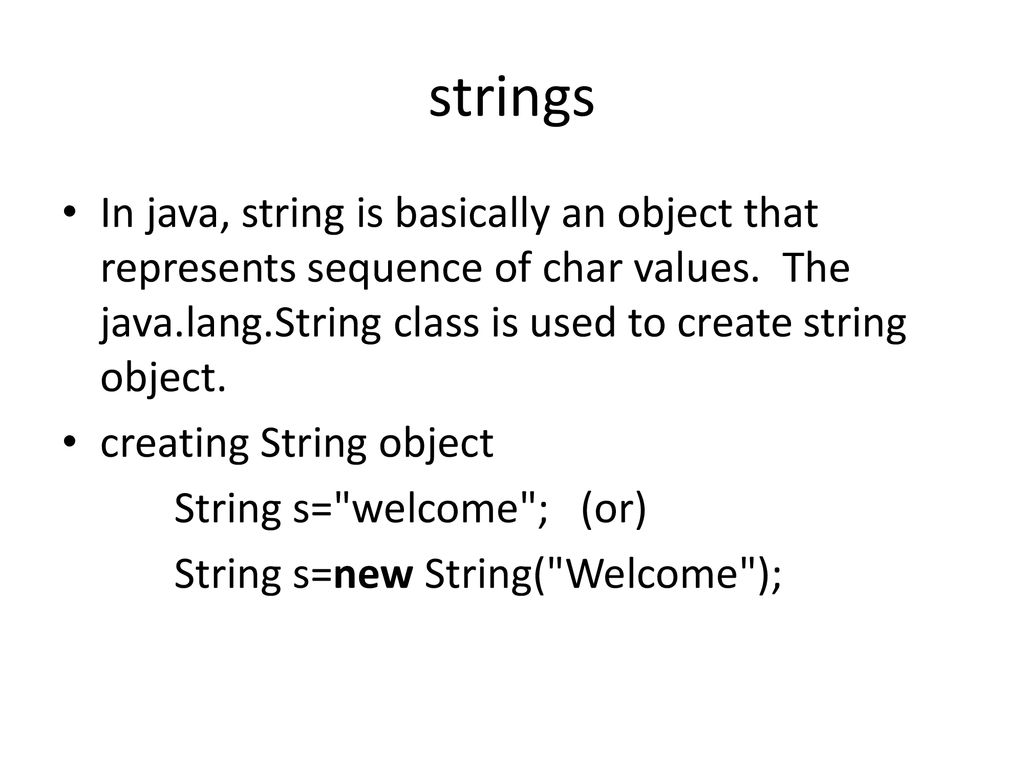 strings

• In java, string is basically an object that represents sequence of char values. The java.lang.String class is used to create string object.

• creating String object

String s="welcome"; (or)

String s=new String("Welcome");